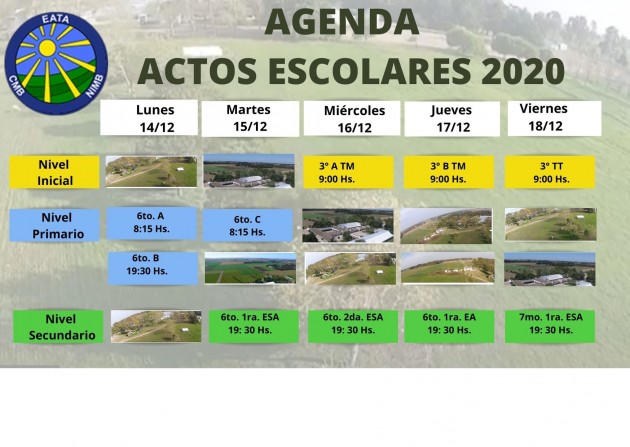 EATA
CMB
NIMB

AGENDA
ACTOS ESCOLARES 2020

| | Lunes 14/12 | Martes 15/12 | Miércoles 16/12 | Jueves 17/12 | Viernes 18/12 |
|---|---|---|---|---|---|
| Nivel Inicial | | | 3° A TM 9:00 Hs. | 3° B TM 9:00 Hs. | 3° TT 9:00 Hs. |
| Nivel Primario | 6to. A 8:15 Hs. | 6to. C 8:15 Hs. | | | |
| | 6to. B 19:30 Hs. | | | | |
| Nivel Secundario | | 6to. 1ra. ESA 19: 30 Hs. | 6to. 2da. ESA 19: 30 Hs. | 6to. 1ra. EA 19: 30 Hs. | 7mo. 1ra. ESA 19: 30 Hs. |